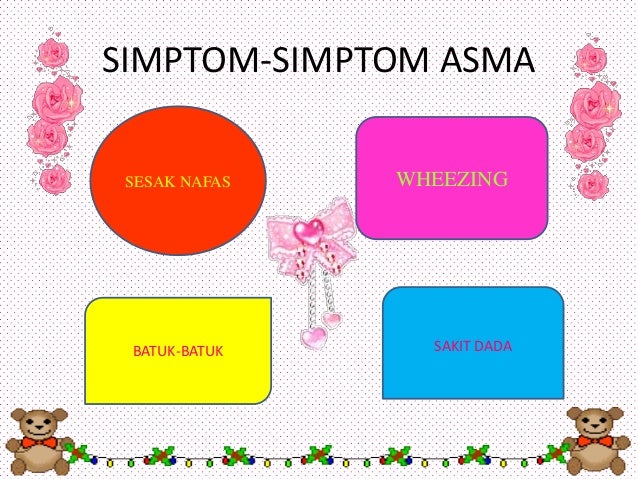 SIMPTOM-SIMPTOM ASMA

SESAK NAFAS

WHEEZING

BATUK-BATUK

SAKIT DADA